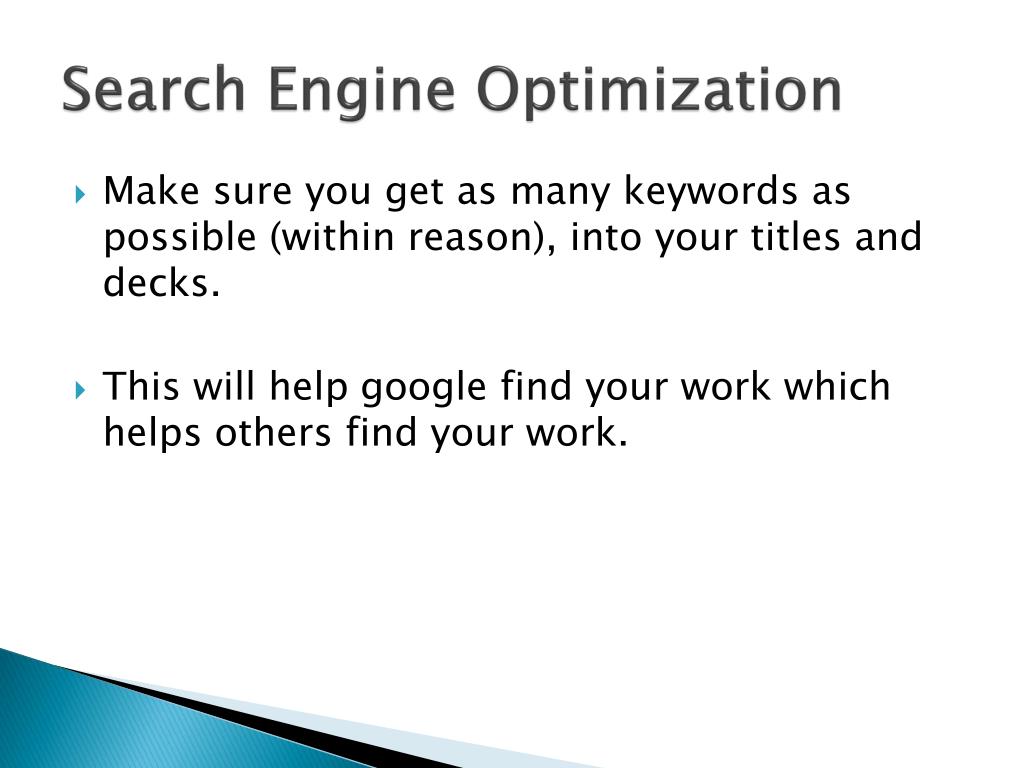 Search Engine Optimization

Make sure you get as many keywords as possible (within reason), into your titles and decks.

This will help google find your work which helps others find your work.